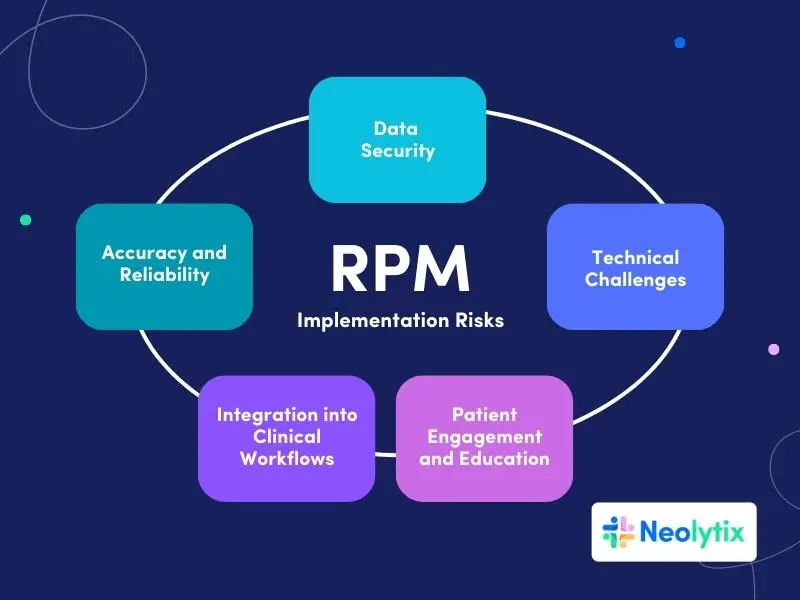 Data Security

Accuracy and Reliability

RPM

Implementation Risks

Technical Challenges

Integration into Clinical Workflows

Patient Engagement and Education

Neolytix